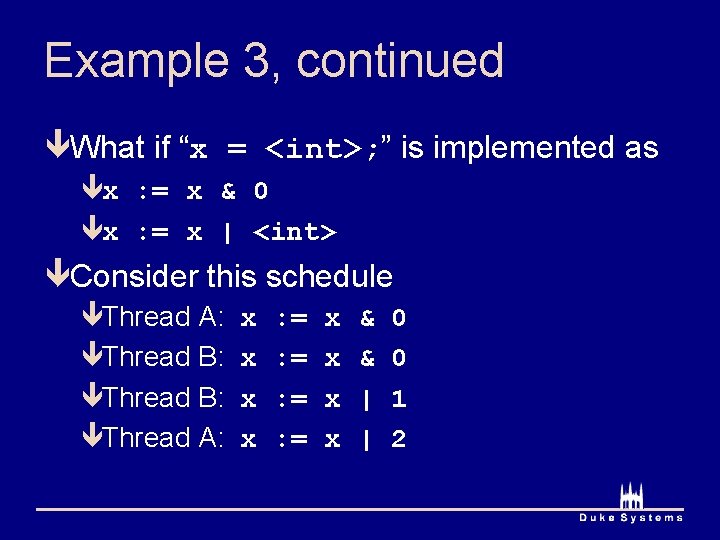 Example 3, continued

What if “x = <int>;” is implemented as

x := x & 0

x := x | <int>

Consider this schedule

Thread A: x := x & 0

Thread B: x := x & 0

Thread B: x := x | 1

Thread A: x := x | 2

Duke Systems